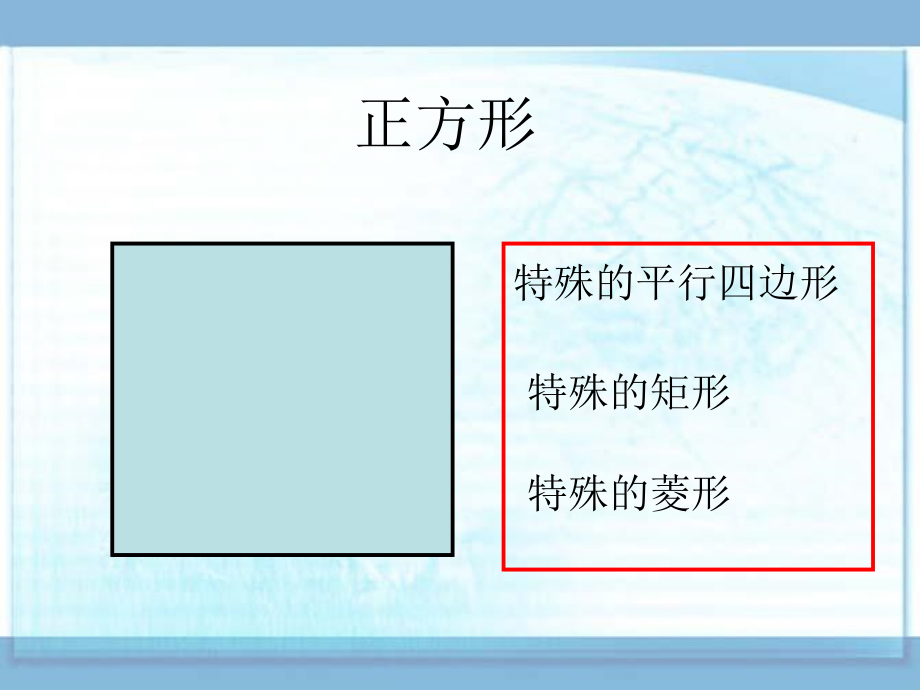 正方形

特殊的平行四边形

特殊的矩形

特殊的菱形